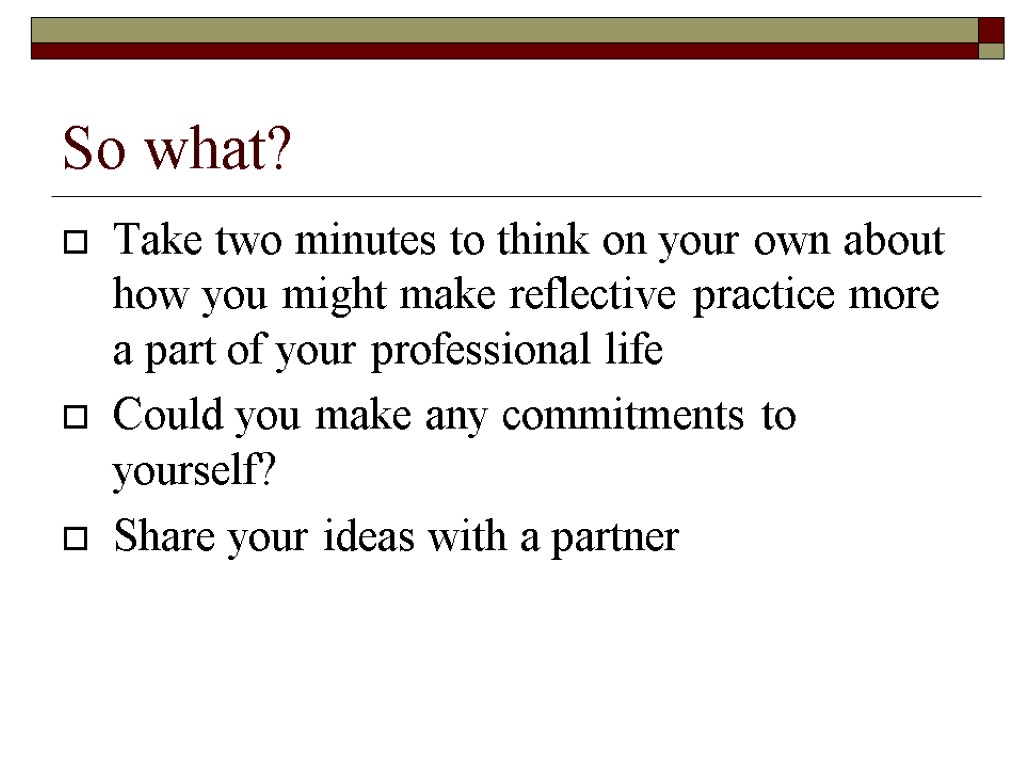 So what?

Take two minutes to think on your own about how you might make reflective practice more a part of your professional life

Could you make any commitments to yourself?

Share your ideas with a partner